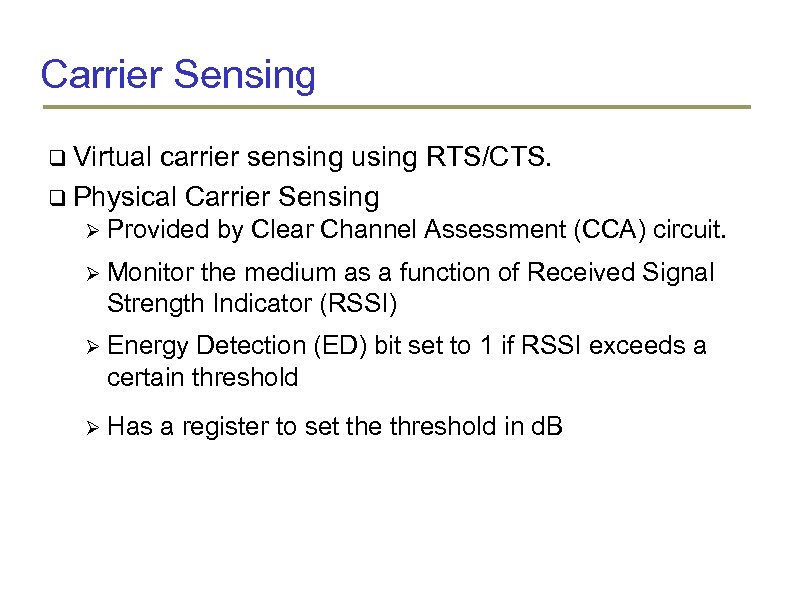 Carrier Sensing

❑ Virtual carrier sensing using RTS/CTS.

❑ Physical Carrier Sensing

➢ Provided by Clear Channel Assessment (CCA) circuit.

➢ Monitor the medium as a function of Received Signal Strength Indicator (RSSI)

➢ Energy Detection (ED) bit set to 1 if RSSI exceeds a certain threshold

➢ Has a register to set the threshold in dB